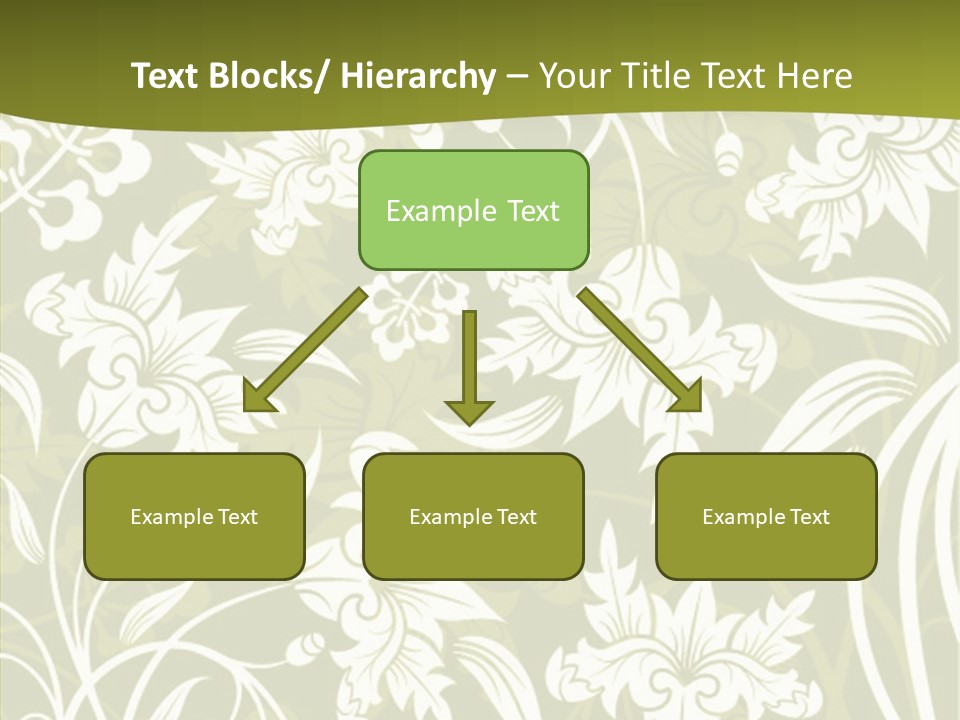 Text Blocks/ Hierarchy – Your Title Text Here

Example Text

Example Text

Example Text

Example Text